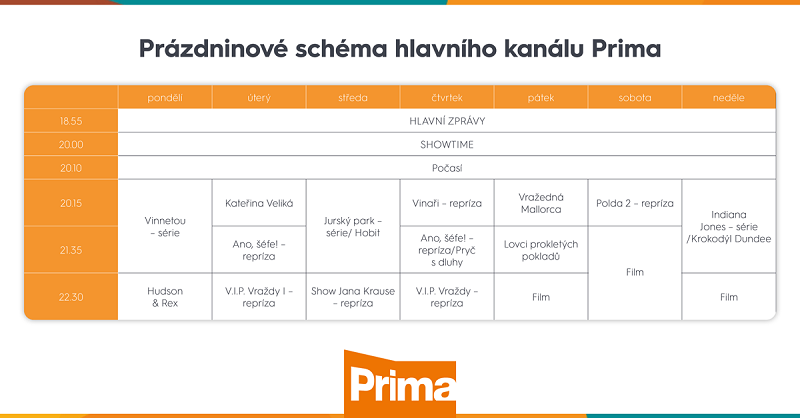 Prázdninové schéma hlavního kanálu Prima

| | pondělí | úterý | středa | čtvrtek | pátek | sobota | neděle |
|---|---|---|---|---|---|---|---|
| 18.55 | HLAVNÍ ZPRÁVY | | | | | | |
| 20.00 | SHOWTIME | | | | | | |
| 20.10 | Počasí | | | | | | |
| 20.15 | Vinnetou – série | Kateřina Veliká | Jurský park – série/ Hobit | Vinaři – repríza | Vražedná Mallorca | Polda 2 – repríza | Indiana Jones – série /Krokodýl Dundee |
| 21.35 | | Ano, šéfe! – repríza | | Ano, šéfe! – repríza/Pryč s dluhy | Lovci prokletých pokladů | Film | |
| 22.30 | Hudson & Rex | V.I.P. Vraždy I – repríza | Show Jana Krause – repríza | V.I.P. Vraždy – repríza | Film | | Film |

Prima